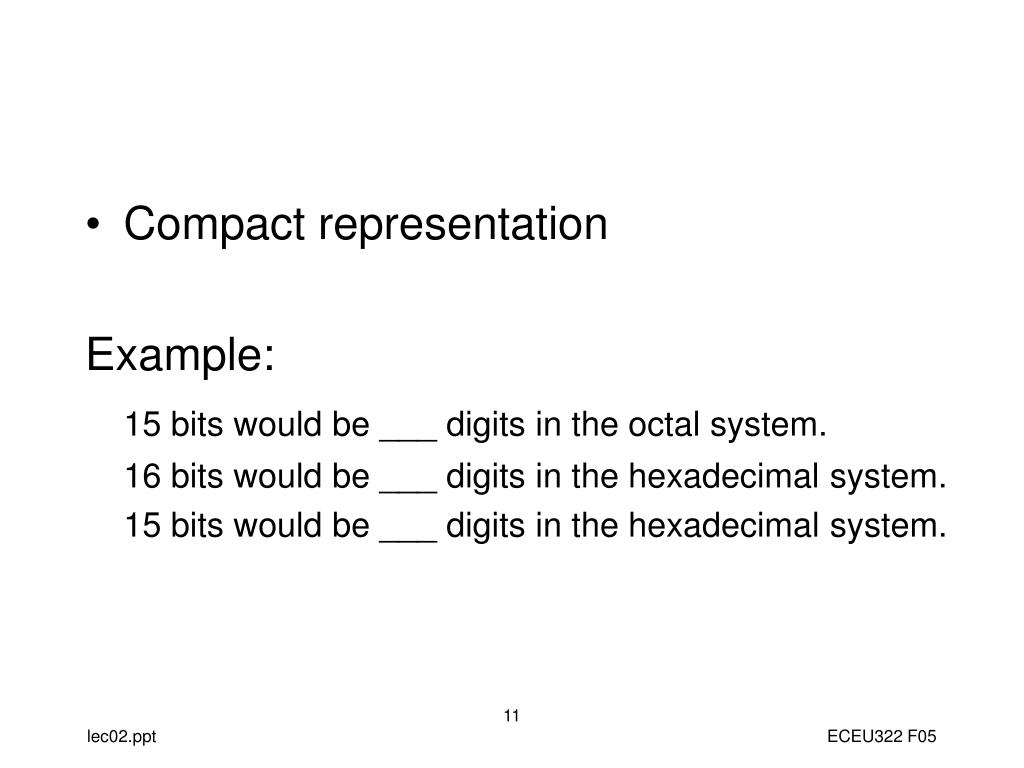 • Compact representation

Example:

15 bits would be ___ digits in the octal system.

16 bits would be ___ digits in the hexadecimal system.

15 bits would be ___ digits in the hexadecimal system.

11

lec02.ppt

ECEU322 F05